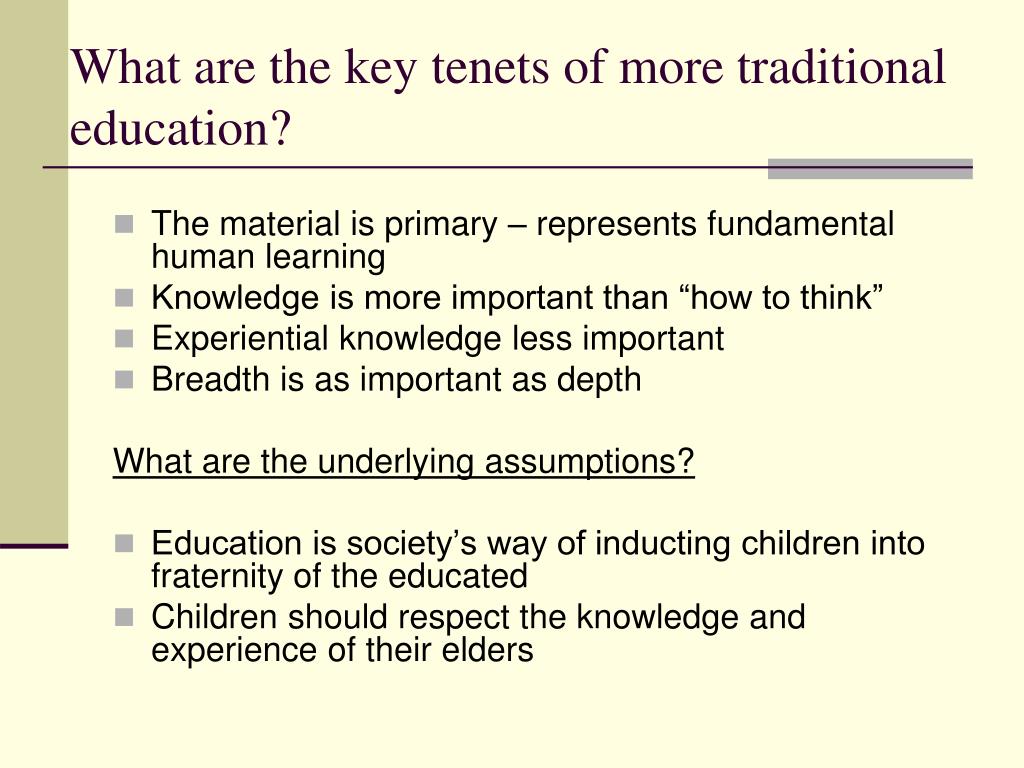 What are the key tenets of more traditional education?

- The material is primary – represents fundamental human learning
- Knowledge is more important than “how to think”
- Experiential knowledge less important
- Breadth is as important as depth

What are the underlying assumptions?

- Education is society’s way of inducting children into fraternity of the educated
- Children should respect the knowledge and experience of their elders